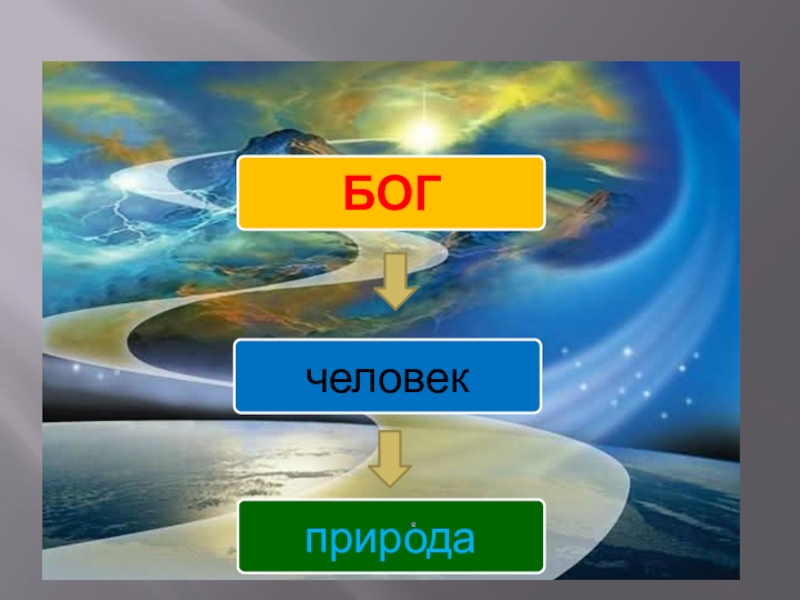 БОГ

человек

природа